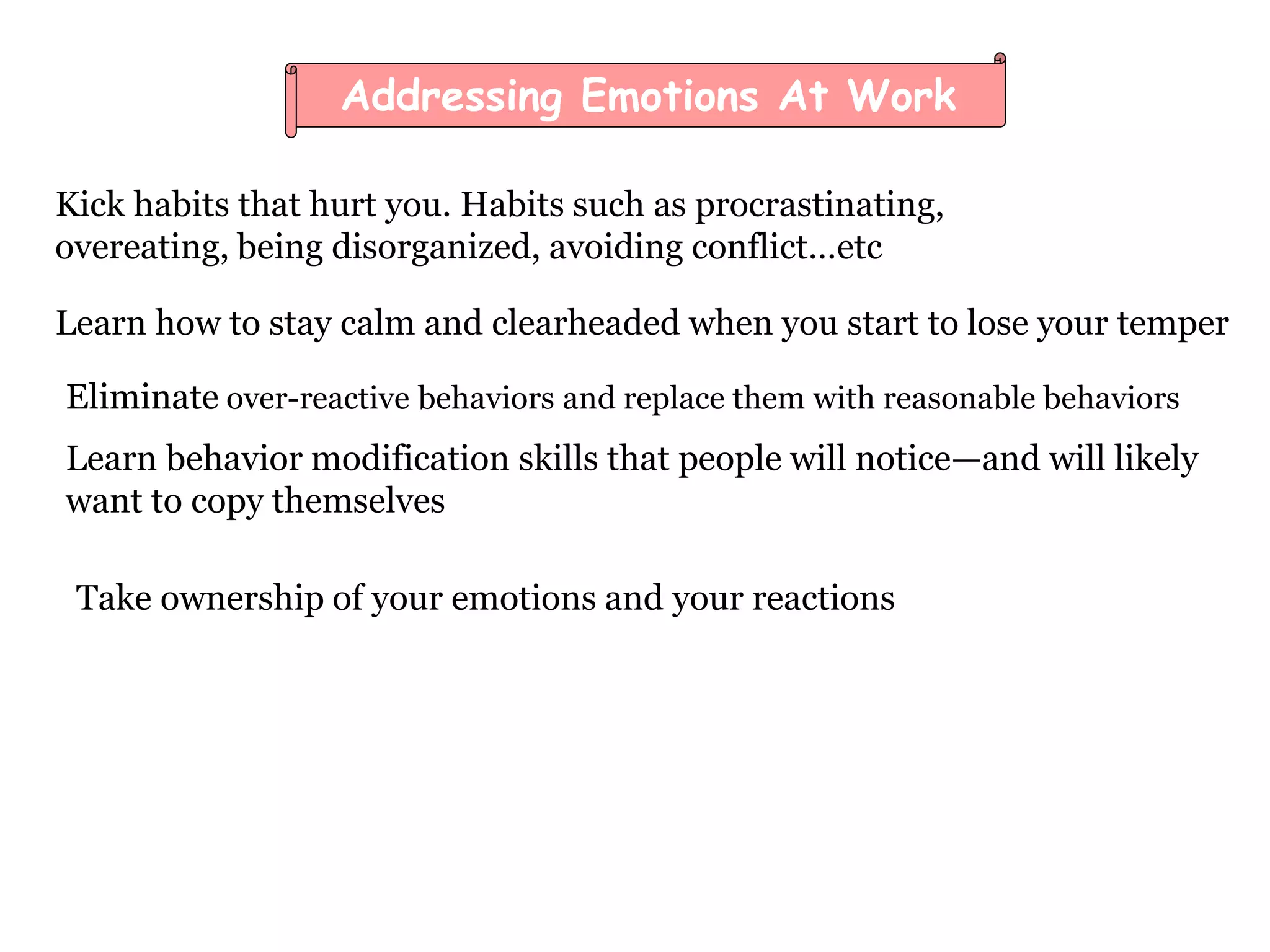 Addressing Emotions At Work

Kick habits that hurt you. Habits such as procrastinating, overeating, being disorganized, avoiding conflict…etc

Learn how to stay calm and clearheaded when you start to lose your temper

Eliminate over-reactive behaviors and replace them with reasonable behaviors

Learn behavior modification skills that people will notice—and will likely want to copy themselves

Take ownership of your emotions and your reactions